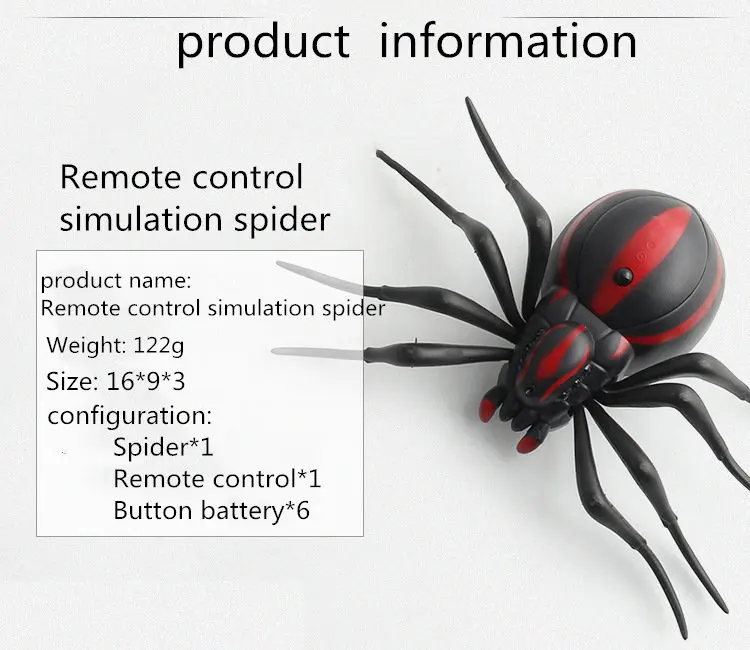 product information

Remote control simulation spider

product name:
Remote control simulation spider

Weight: 122g

Size: 16*9*3

configuration:
Spider*1
Remote control*1
Button battery*6